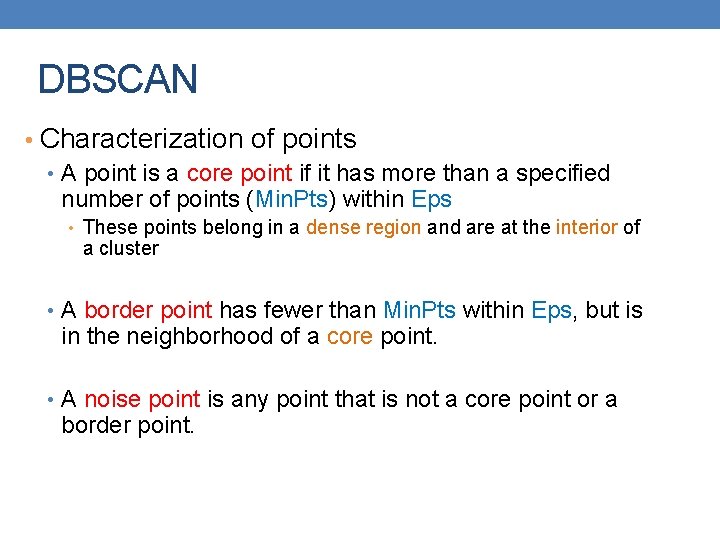 DBSCAN

• Characterization of points

• A point is a core point if it has more than a specified number of points (MinPts) within Eps

• These points belong in a dense region and are at the interior of a cluster

• A border point has fewer than MinPts within Eps, but is in the neighborhood of a core point.

• A noise point is any point that is not a core point or a border point.